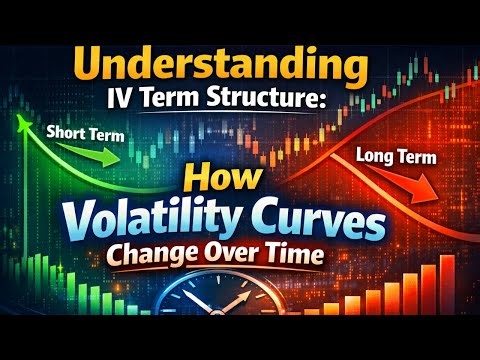 Understanding
IV Term Structure:

Short Term

Long Term

How
Volatility Curves
Change Over Time